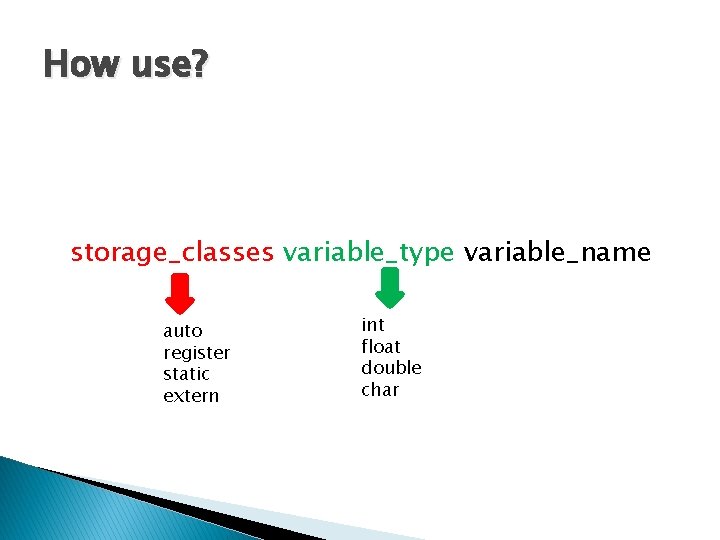 How use?

storage_classes variable_type variable_name

auto
register
static
extern

int
float
double
char